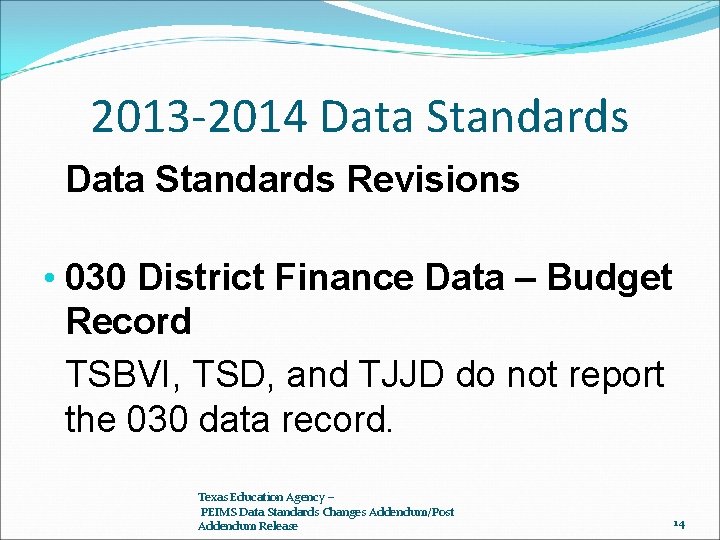 2013-2014 Data Standards

Data Standards Revisions

• 030 District Finance Data – Budget Record

TSBVI, TSD, and TJJD do not report the 030 data record.

Texas Education Agency – PEIMS Data Standards Changes Addendum/Post Addendum Release

14